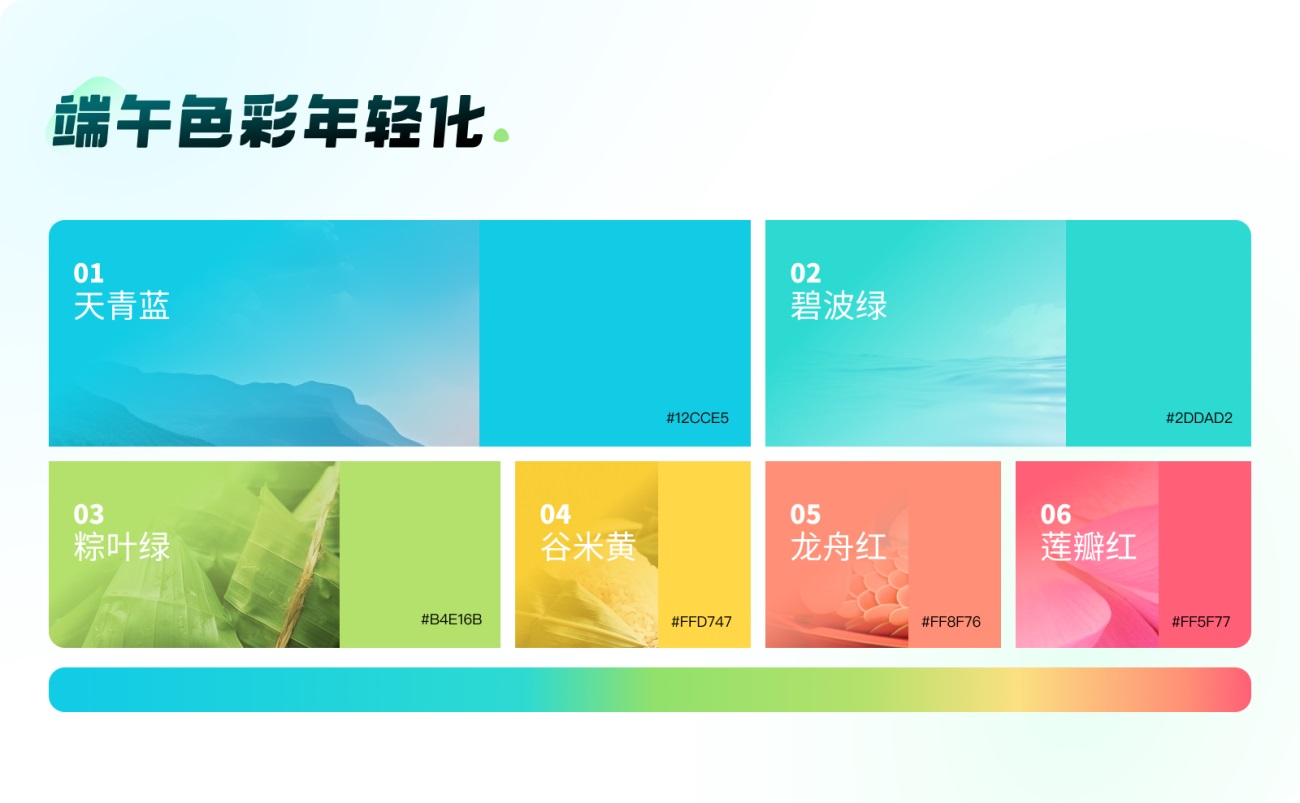 端午色彩年轻化

01
天青蓝
#12CCE5

02
碧波绿
#2DDAD2

03
粽叶绿
#B4E16B

04
谷米黄
#FFD747

05
龙舟红
#FF8F76

06
莲瓣红
#FF5F77